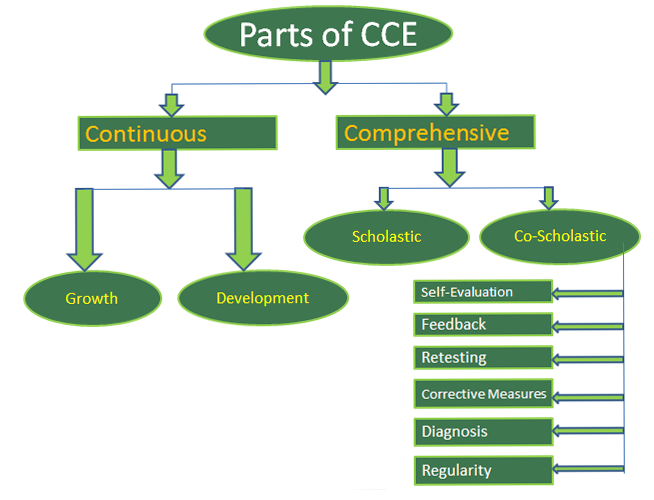 Parts of CCE

Continuous

Comprehensive

Growth

Development

Scholastic

Co-Scholastic

Self-Evaluation

Feedback

Retesting

Corrective Measures

Diagnosis

Regularity